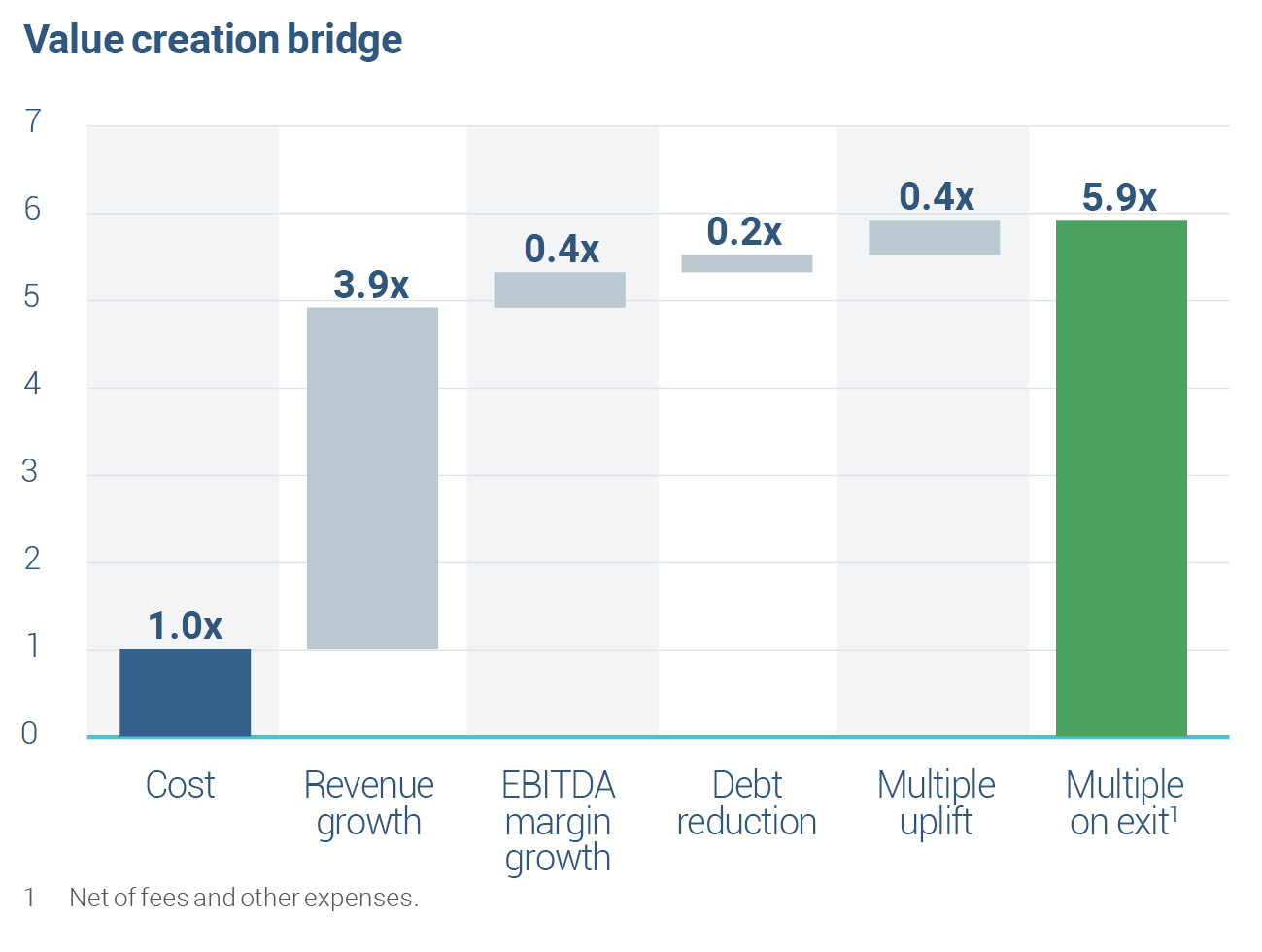 Value creation bridge

7
6
5
4
3
2
1
0

1.0x
3.9x
0.4x
0.2x
0.4x
5.9x

Cost
Revenue growth
EBITDA margin growth
Debt reduction
Multiple uplift
Multiple on exit$^1$

1 Net of fees and other expenses.